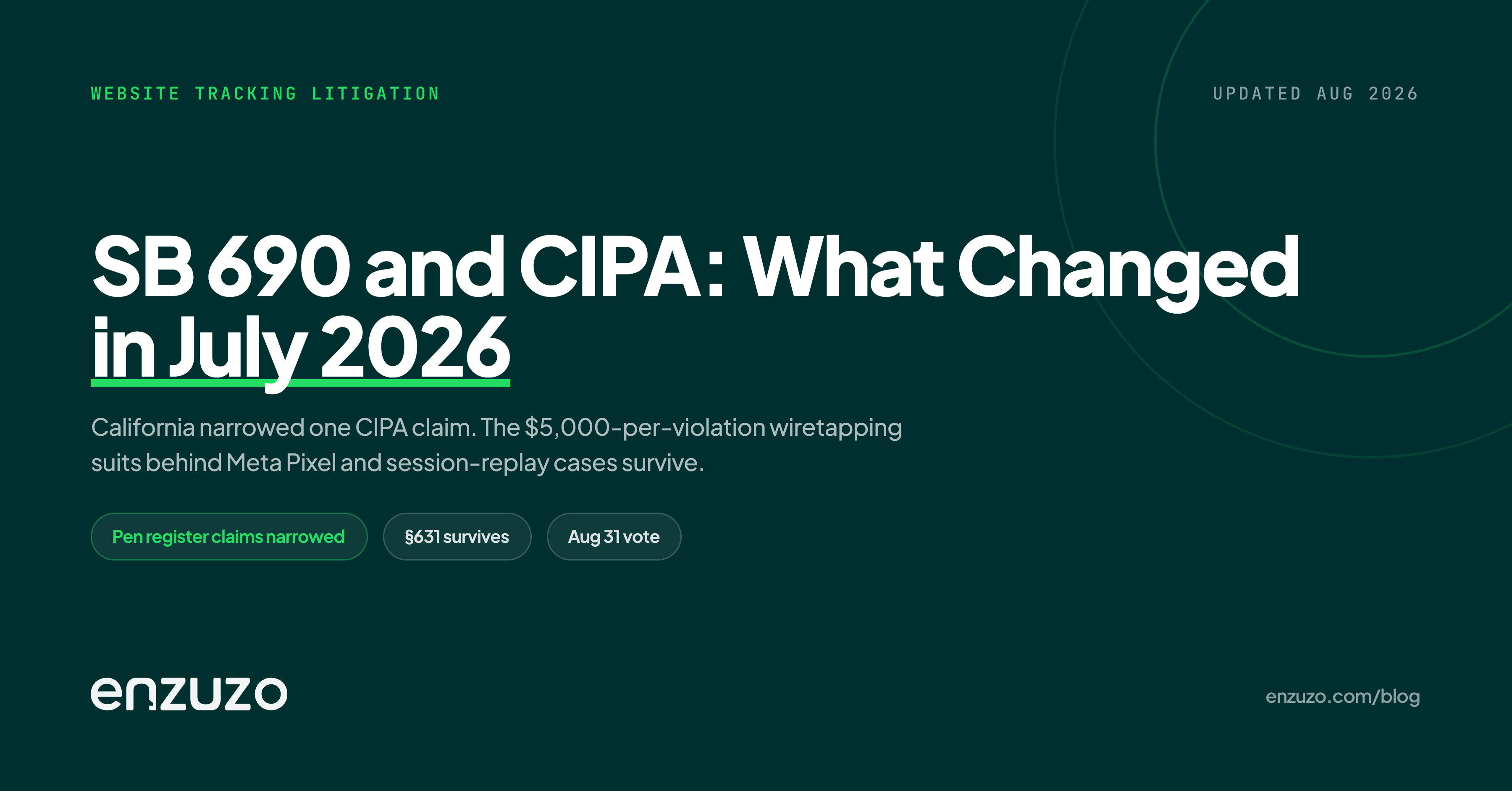 WEBSITE TRACKING LITIGATION

UPDATED AUG 2026

SB 690 and CIPA: What Changed in July 2026

California narrowed one CIPA claim. The $5,000-per-violation wiretapping suits behind Meta Pixel and session-replay cases survive.

Pen register claims narrowed

§631 survives

Aug 31 vote

enzuzo

enzuzo.com/blog